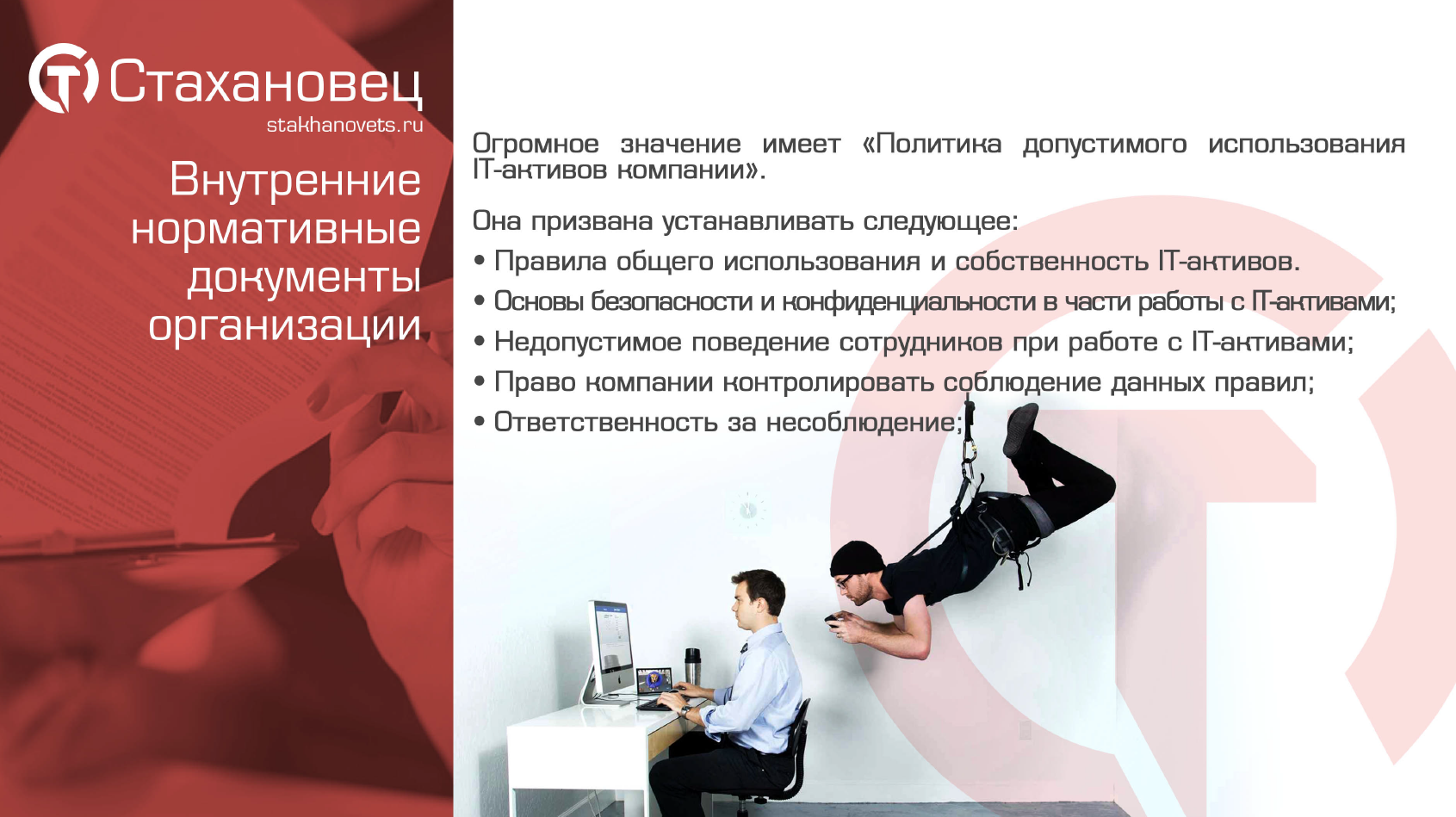 Стахановец
stakhanovets.ru

Внутренние нормативные документы организации

Огромное значение имеет «Политика допустимого использования IT-активов компании».

Она призвана устанавливать следующее:
• Правила общего использования и собственность IT-активов.
• Основы безопасности и конфиденциальности в части работы с IT-активами;
• Недопустимое поведение сотрудников при работе с IT-активами;
• Право компании контролировать соблюдение данных правил;
• Ответственность за несоблюдение;